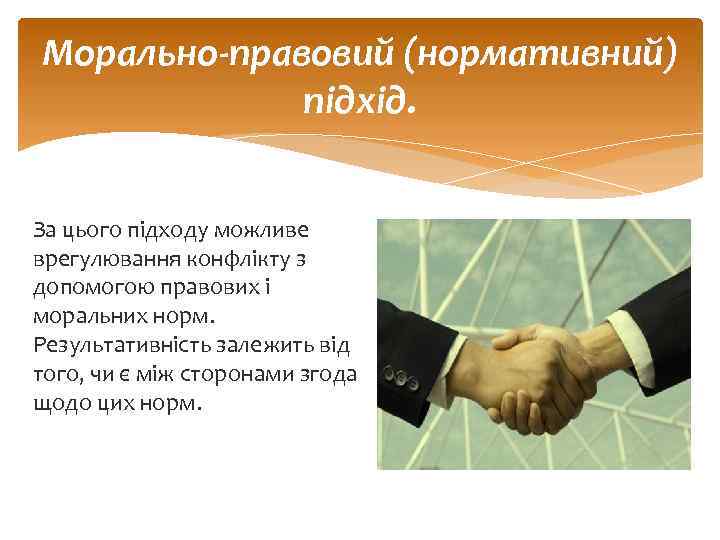 Морально-правовий (нормативний) підхід.

За цього підходу можливе врегулювання конфлікту з допомогою правових і моральних норм. Результативність залежить від того, чи є між сторонами згода щодо цих норм.